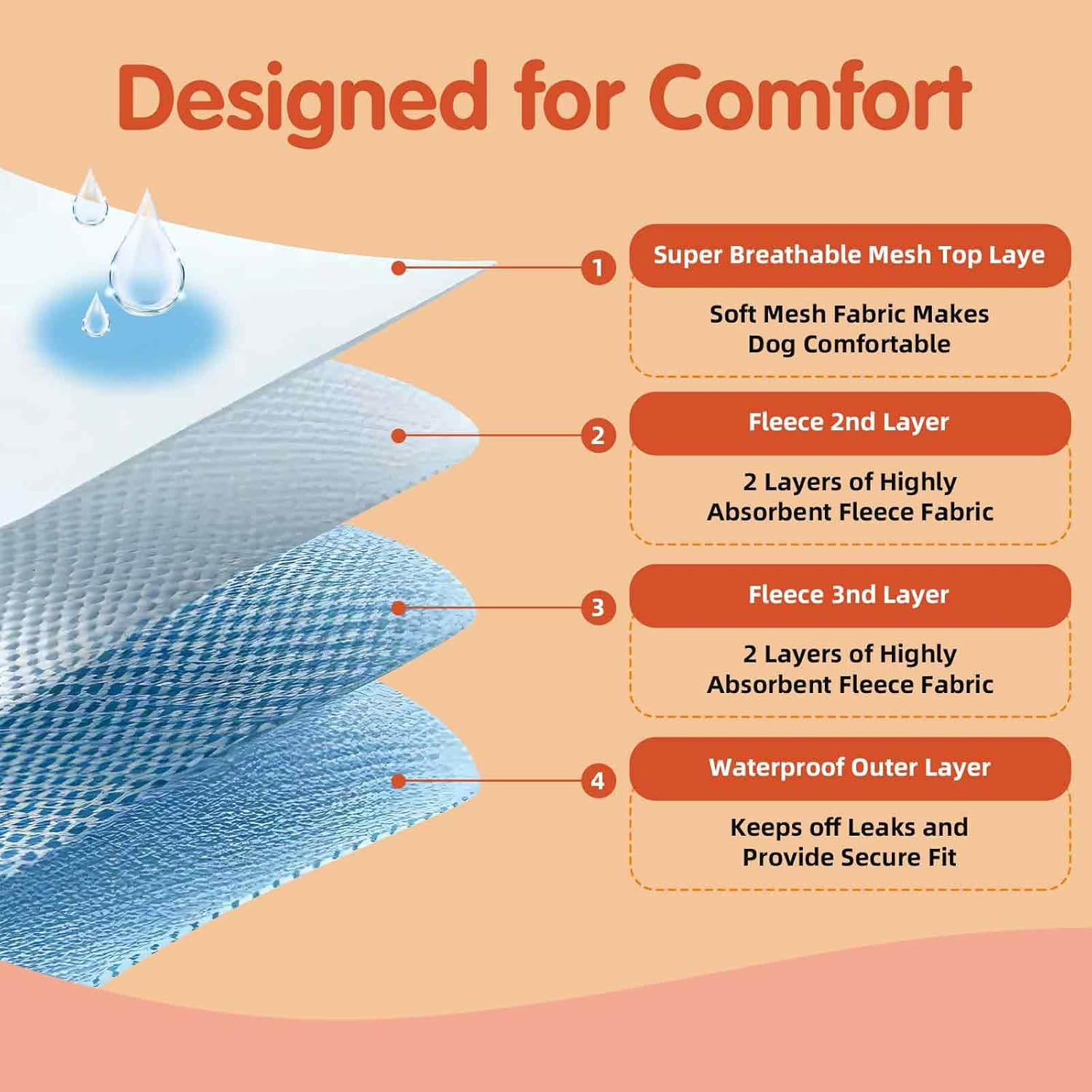 Designed for Comfort

1
Super Breathable Mesh Top Laye
Soft Mesh Fabric Makes Dog Comfortable

2
Fleece 2nd Layer
2 Layers of Highly Absorbent Fleece Fabric

3
Fleece 3nd Layer
2 Layers of Highly Absorbent Fleece Fabric

4
Waterproof Outer Layer
Keeps off Leaks and Provide Secure Fit